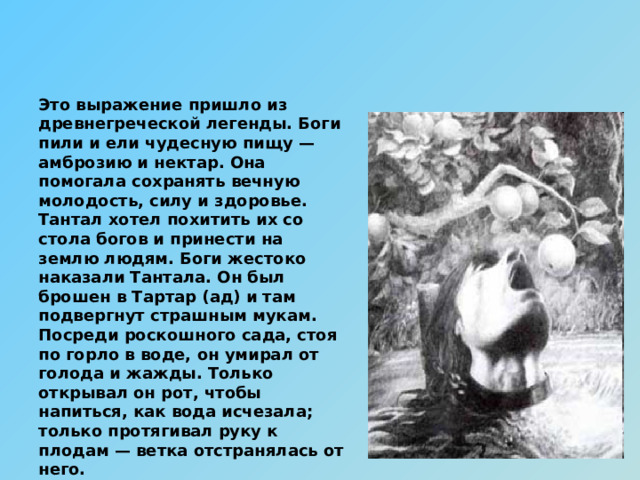 Это выражение пришло из древнегреческой легенды. Боги пили и ели чудесную пищу — амброзию и нектар. Она помогала сохранять вечную молодость, силу и здоровье. Тантал хотел похитить их со стола богов и принести на землю людям. Боги жестоко наказали Тантала. Он был брошен в Тартар (ад) и там подвергнут страшным мукам. Посреди роскошного сада, стоя по горло в воде, он умирал от голода и жажды. Только открывал он рот, чтобы напиться, как вода исчезала; только протягивал руку к плодам — ветка отстранялась от него.